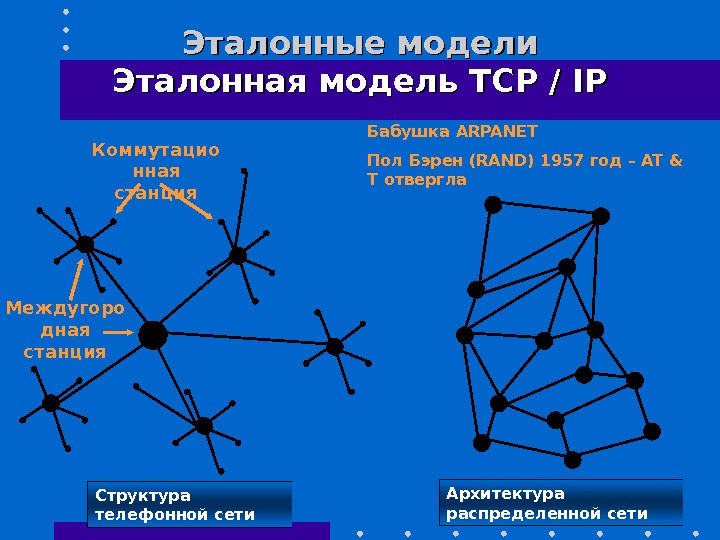 Эталонные модели

Эталонная модель TCP / IP

Бабушка ARPANET

Пол Бэрен (RAND) 1957 год – AT & T отвергла

Коммутационная станция

Междугородная станция

Структура телефонной сети

Архитектура распределенной сети